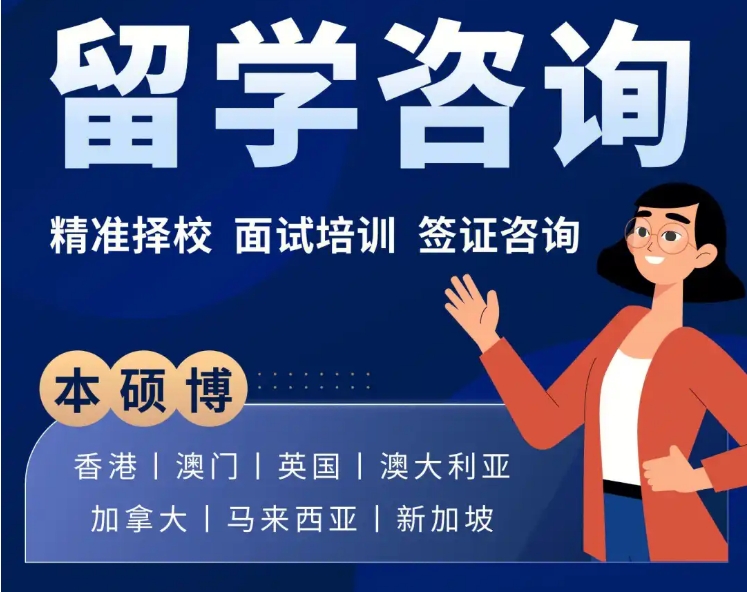 留学咨询

精准择校 面试培训 签证咨询

本 硕 博

香港 | 澳门 | 英国 | 澳大利亚
加拿大 | 马来西亚 | 新加坡